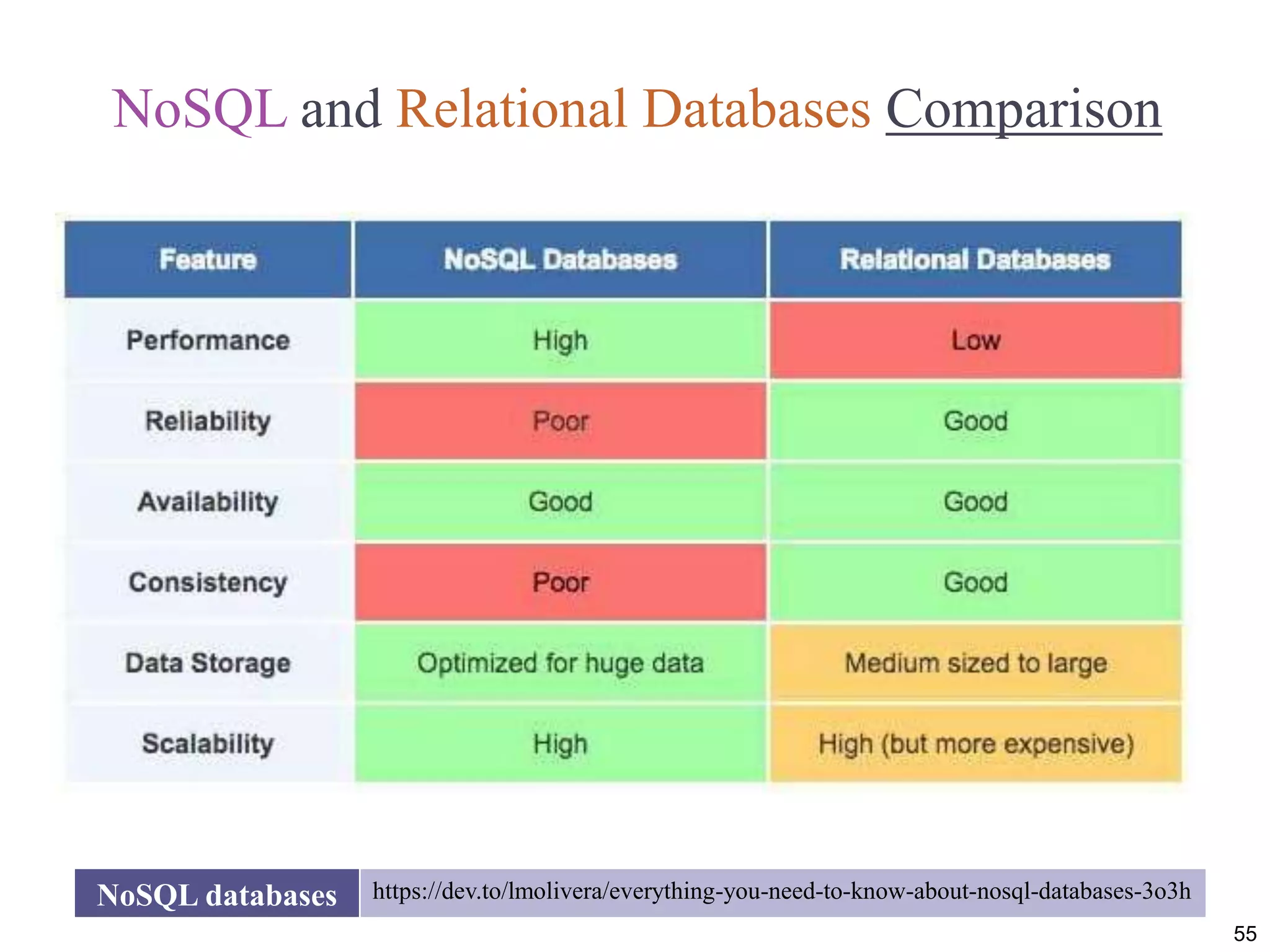 NoSQL and Relational Databases Comparison

| Feature | NoSQL Databases | Relational Databases |
|---|---|---|
| Performance | High | Low |
| Reliability | Poor | Good |
| Availability | Good | Good |
| Consistency | Poor | Good |
| Data Storage | Optimized for huge data | Medium sized to large |
| Scalability | High | High (but more expensive) |

NoSQL databases https://dev.to/lmolivera/everything-you-need-to-know-about-nosql-databases-3o3h

55